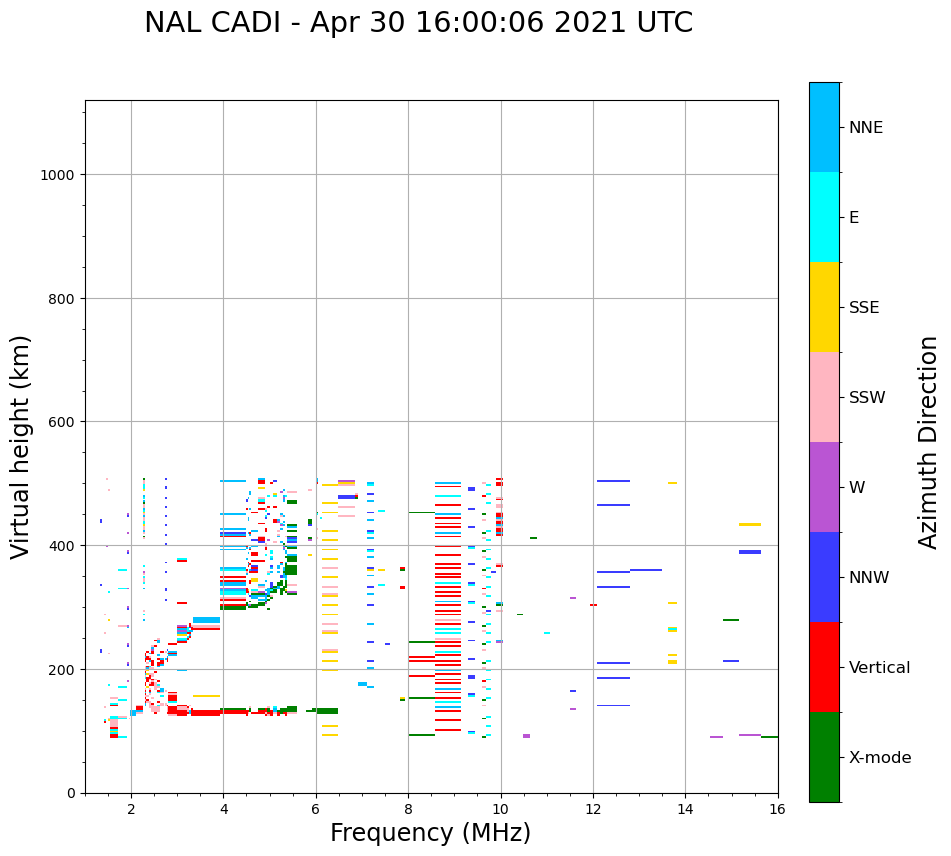 NAL CADI - Apr 30 16:00:06 2021 UTC

Virtual height (km)

1000
800
600
400
200
0

2
4
6
8
10
12
14
16

Frequency (MHz)

NNE
E
SSE
SSW
W
NNW
Vertical
X-mode

Azimuth Direction